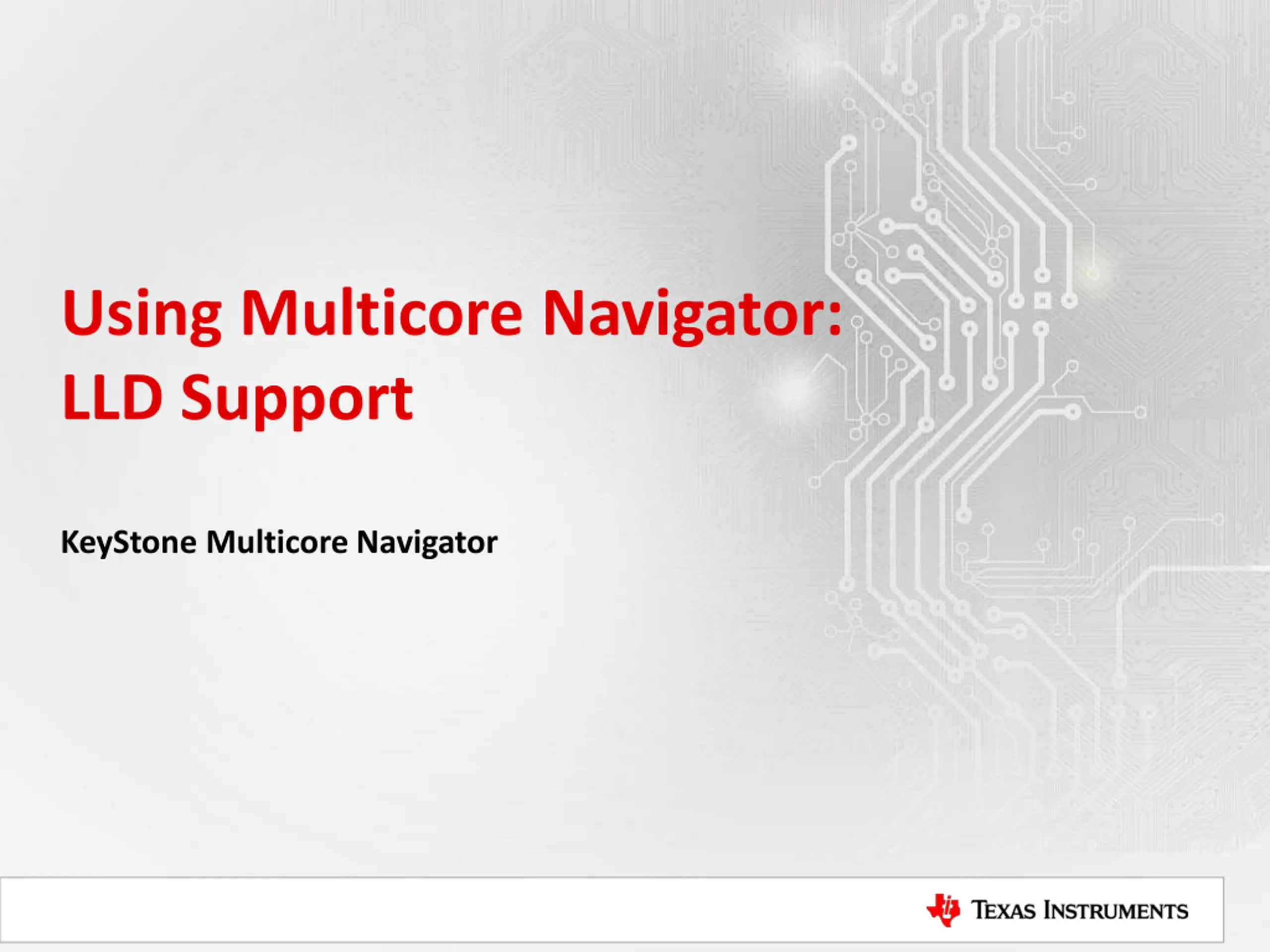 Using Multicore Navigator: LLD Support

KeyStone Multicore Navigator

TEXAS INSTRUMENTS